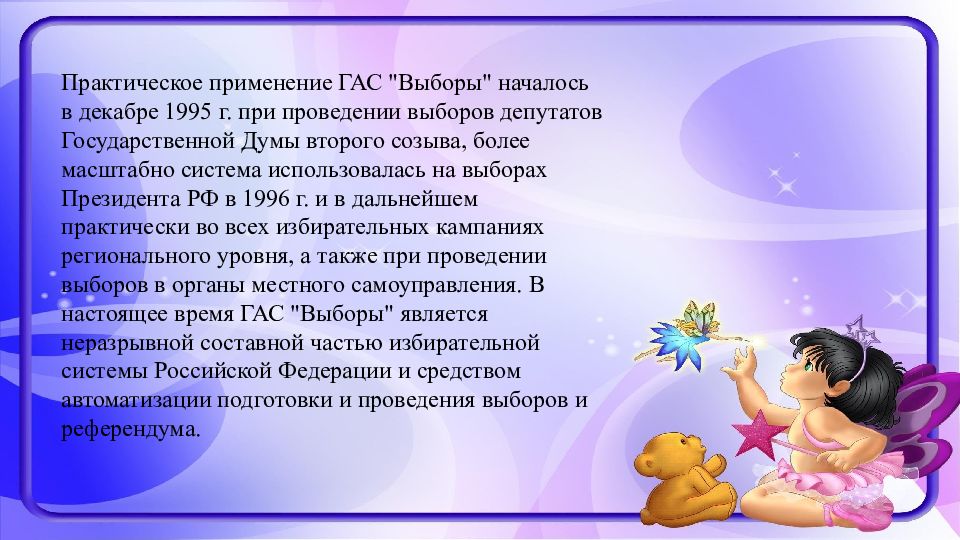 Практическое применение ГАС "Выборы" началось в декабре 1995 г. при проведении выборов депутатов Государственной Думы второго созыва, более масштабно система использовалась на выборах Президента РФ в 1996 г. и в дальнейшем практически во всех избирательных кампаниях регионального уровня, а также при проведении выборов в органы местного самоуправления. В настоящее время ГАС "Выборы" является неразрывной составной частью избирательной системы Российской Федерации и средством автоматизации подготовки и проведения выборов и референдума.